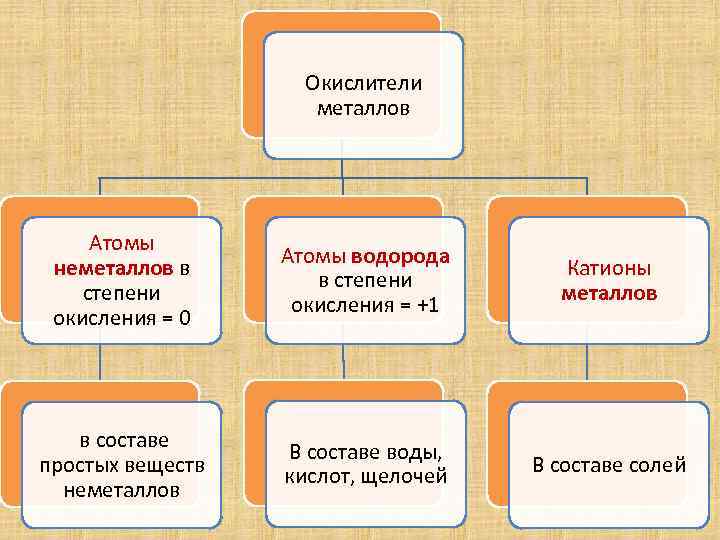 Окислители металлов

Атомы неметаллов в степени окисления = 0

Атомы водорода в степени окисления = +1

Катионы металлов

в составе простых веществ неметаллов

В составе воды, кислот, щелочей

В составе солей